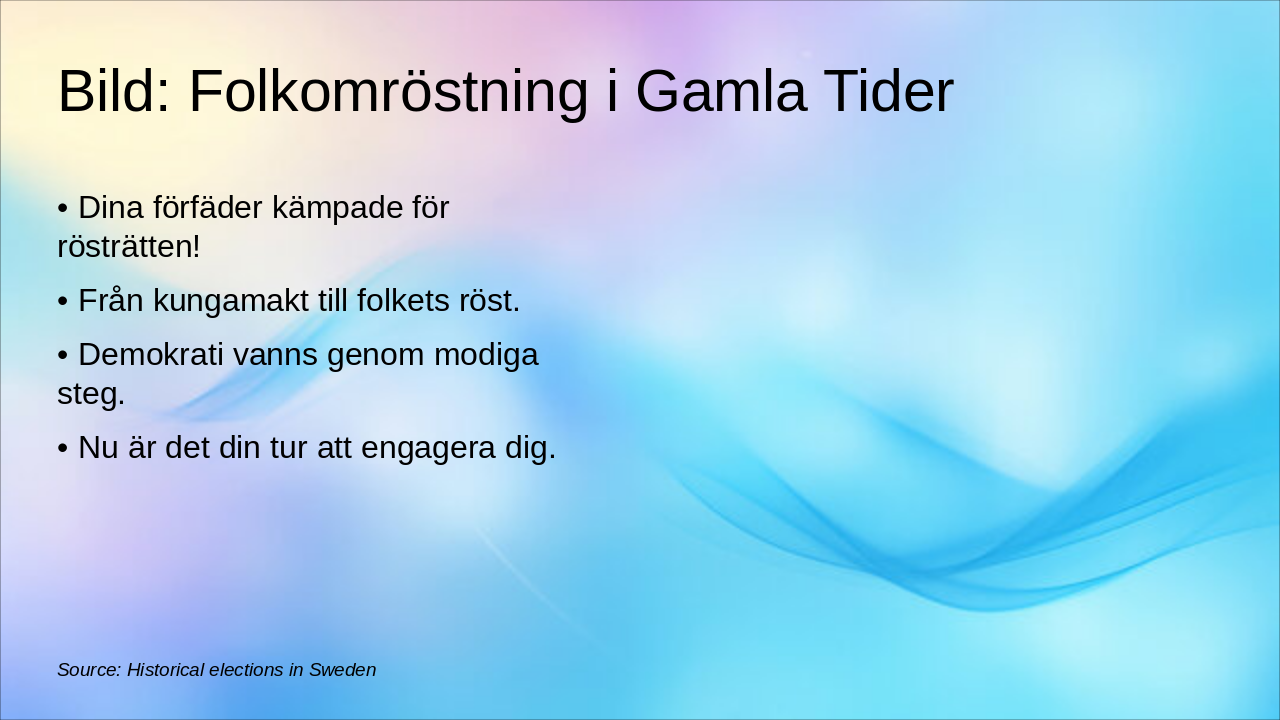 Bild: Folkomröstning i Gamla Tider

• Dina förfäder kämpade för rösträtten!

• Från kungamakt till folkets röst.

• Demokrati vanns genom modiga steg.

• Nu är det din tur att engagera dig.

Source: Historical elections in Sweden